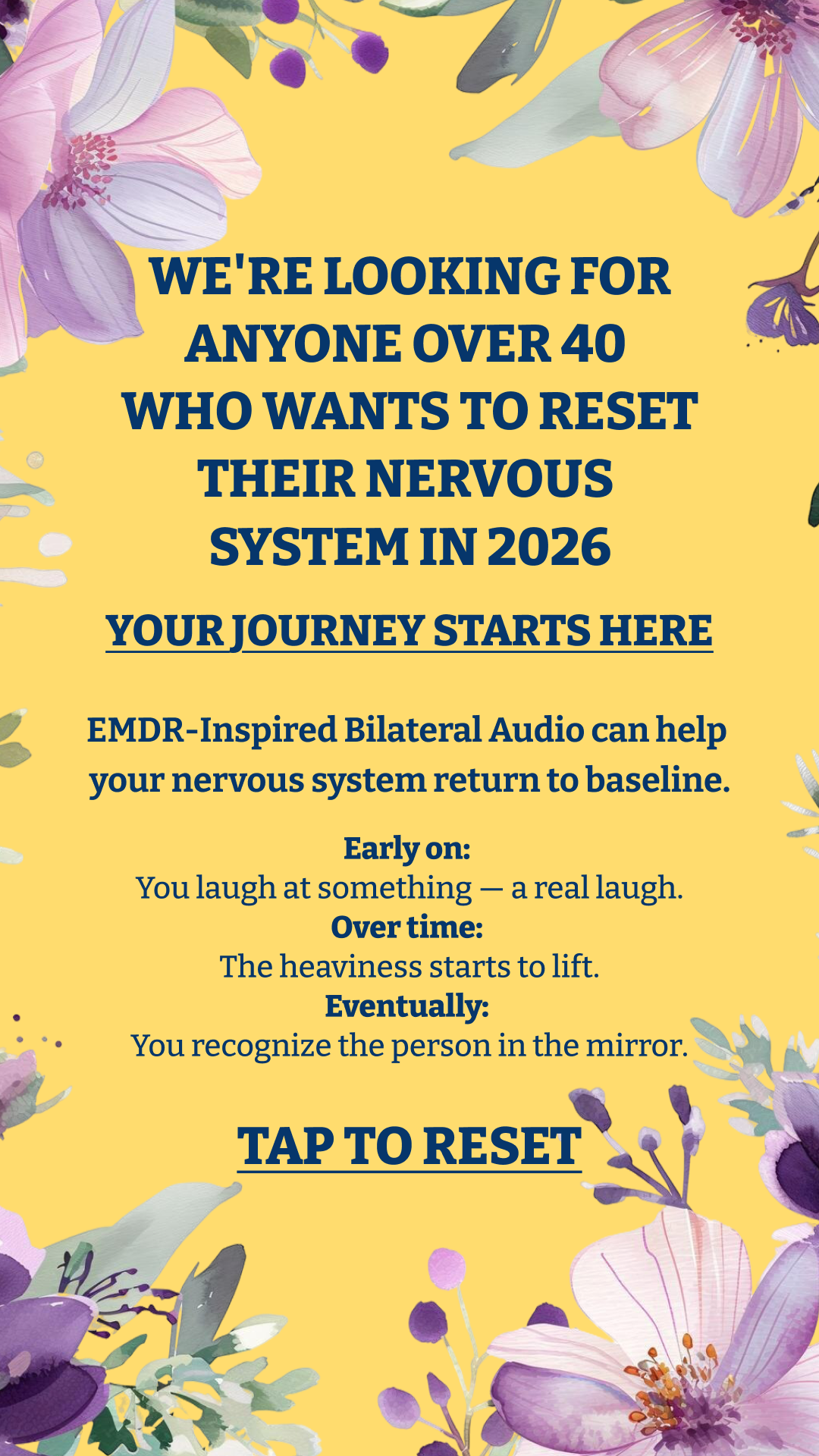 WE'RE LOOKING FOR ANYONE OVER 40 WHO WANTS TO RESET THEIR NERVOUS SYSTEM IN 2026

YOUR JOURNEY STARTS HERE

EMDR-Inspired Bilateral Audio can help your nervous system return to baseline.

Early on:
You laugh at something — a real laugh.
Over time:
The heaviness starts to lift.
Eventually:
You recognize the person in the mirror.

TAP TO RESET